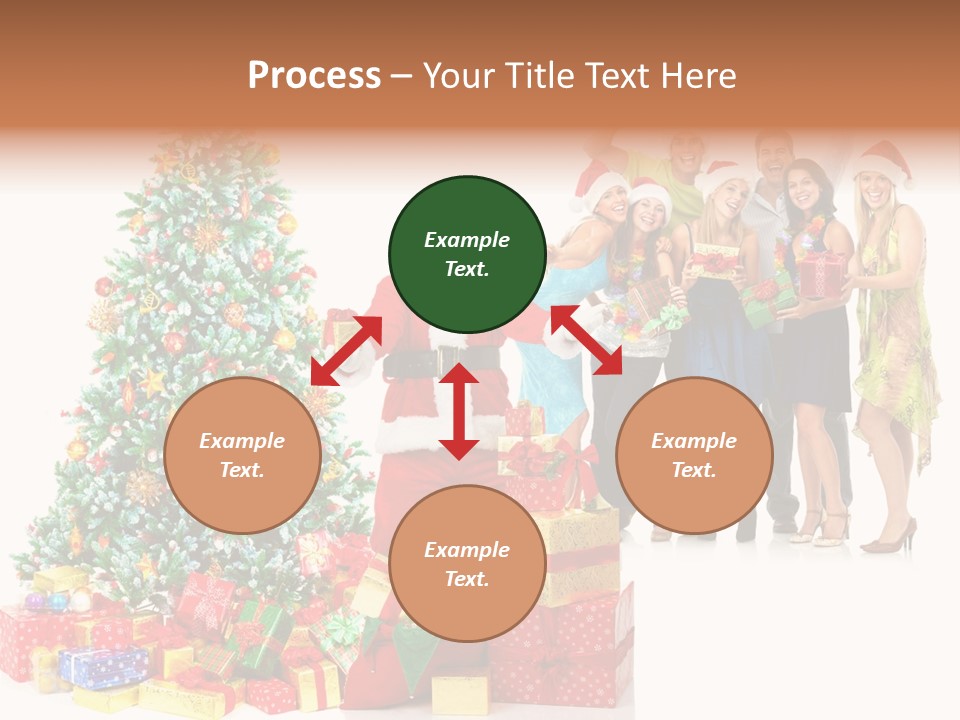 Process – Your Title Text Here

Example Text.

Example Text.

Example Text.

Example Text.